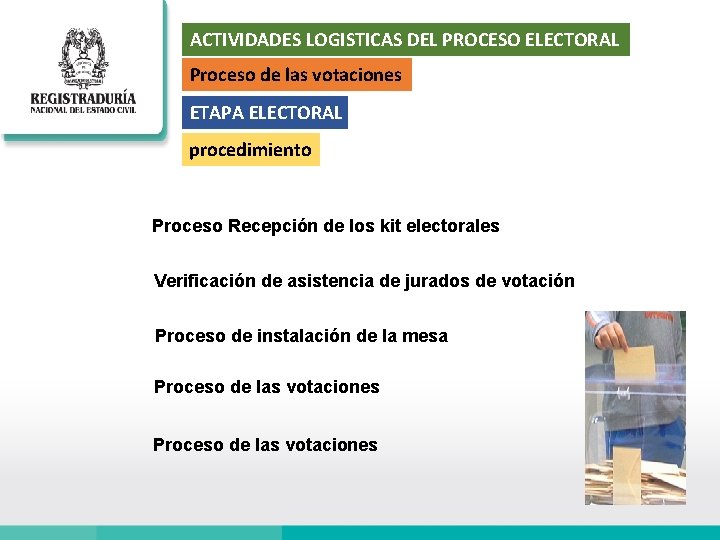 REGISTRADURÍA
NACIONAL DEL ESTADO CIVIL

ACTIVIDADES LOGISTICAS DEL PROCESO ELECTORAL

Proceso de las votaciones

ETAPA ELECTORAL

procedimiento

Proceso Recepción de los kit electorales

Verificación de asistencia de jurados de votación

Proceso de instalación de la mesa

Proceso de las votaciones

Proceso de las votaciones